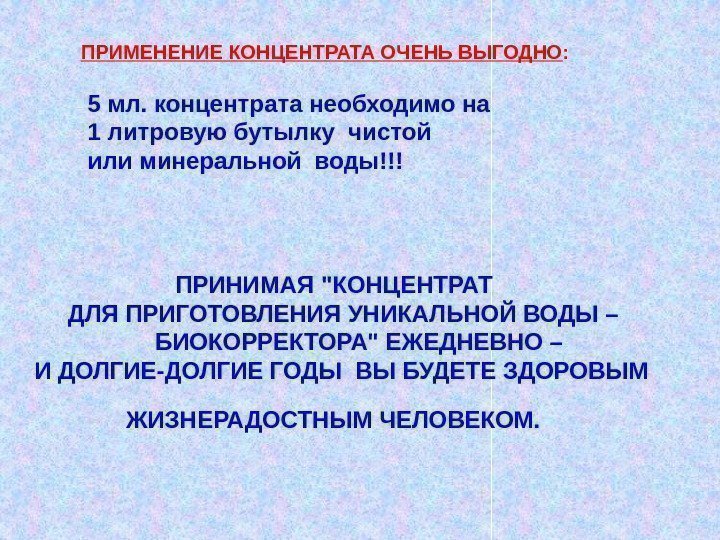 ПРИМЕНЕНИЕ КОНЦЕНТРАТА ОЧЕНЬ ВЫГОДНО:

5 мл. концентрата необходимо на 1 литровую бутылку чистой или минеральной воды!!!

ПРИНИМАЯ "КОНЦЕНТРАТ ДЛЯ ПРИГОТОВЛЕНИЯ УНИКАЛЬНОЙ ВОДЫ – БИОКОРРЕКТОРА" ЕЖЕДНЕВНО – И ДОЛГИЕ-ДОЛГИЕ ГОДЫ ВЫ БУДЕТЕ ЗДОРОВЫМ

ЖИЗНЕРАДОСТНЫМ ЧЕЛОВЕКОМ.